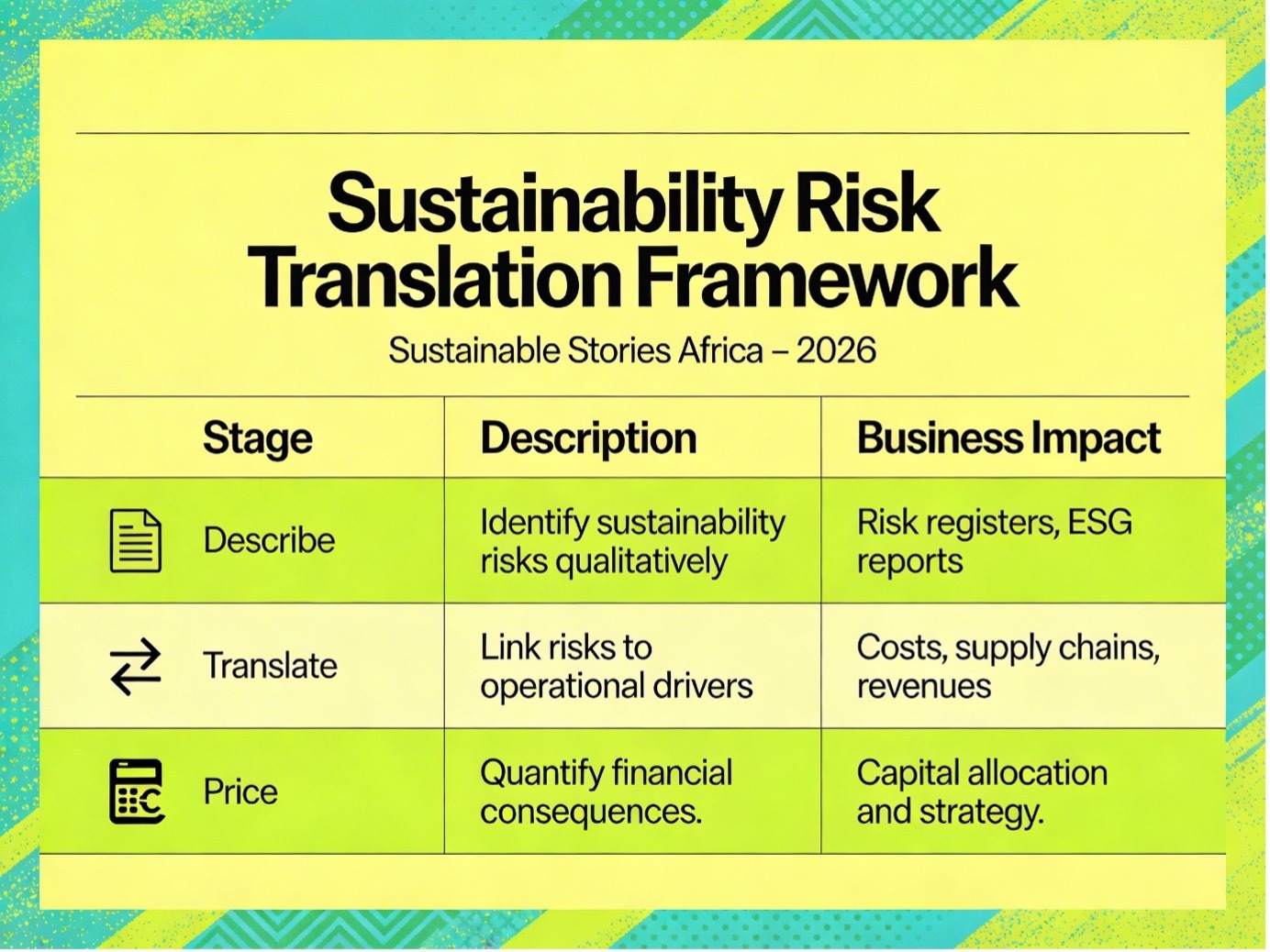 Sustainability Risk Translation Framework

Sustainable Stories Africa – 2026

| Stage | Description | Business Impact |
|---|---|---|
| Describe | Identify sustainability risks qualitatively | Risk registers, ESG reports |
| Translate | Link risks to operational drivers | Costs, supply chains, revenues |
| Price | Quantify financial consequences. | Capital allocation and strategy. |